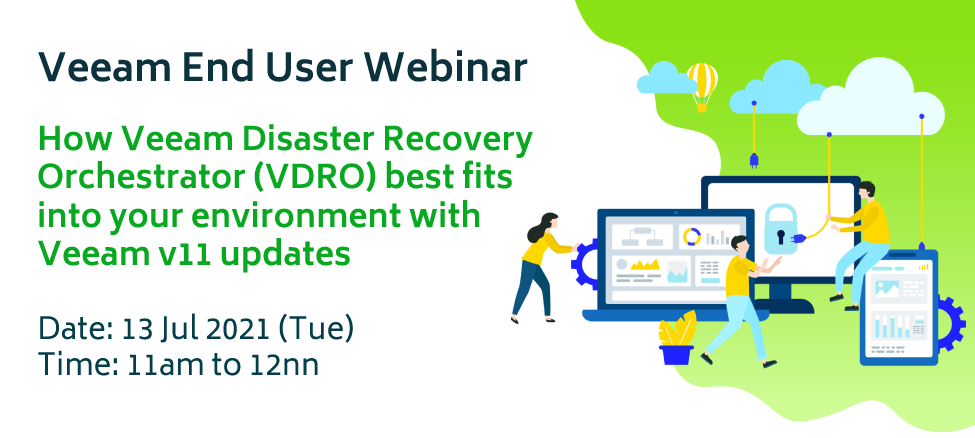 Veeam End User Webinar

How Veeam Disaster Recovery Orchestrator (VDRO) best fits into your environment with Veeam v11 updates

Date: 13 Jul 2021 (Tue)
Time: 11am to 12nn